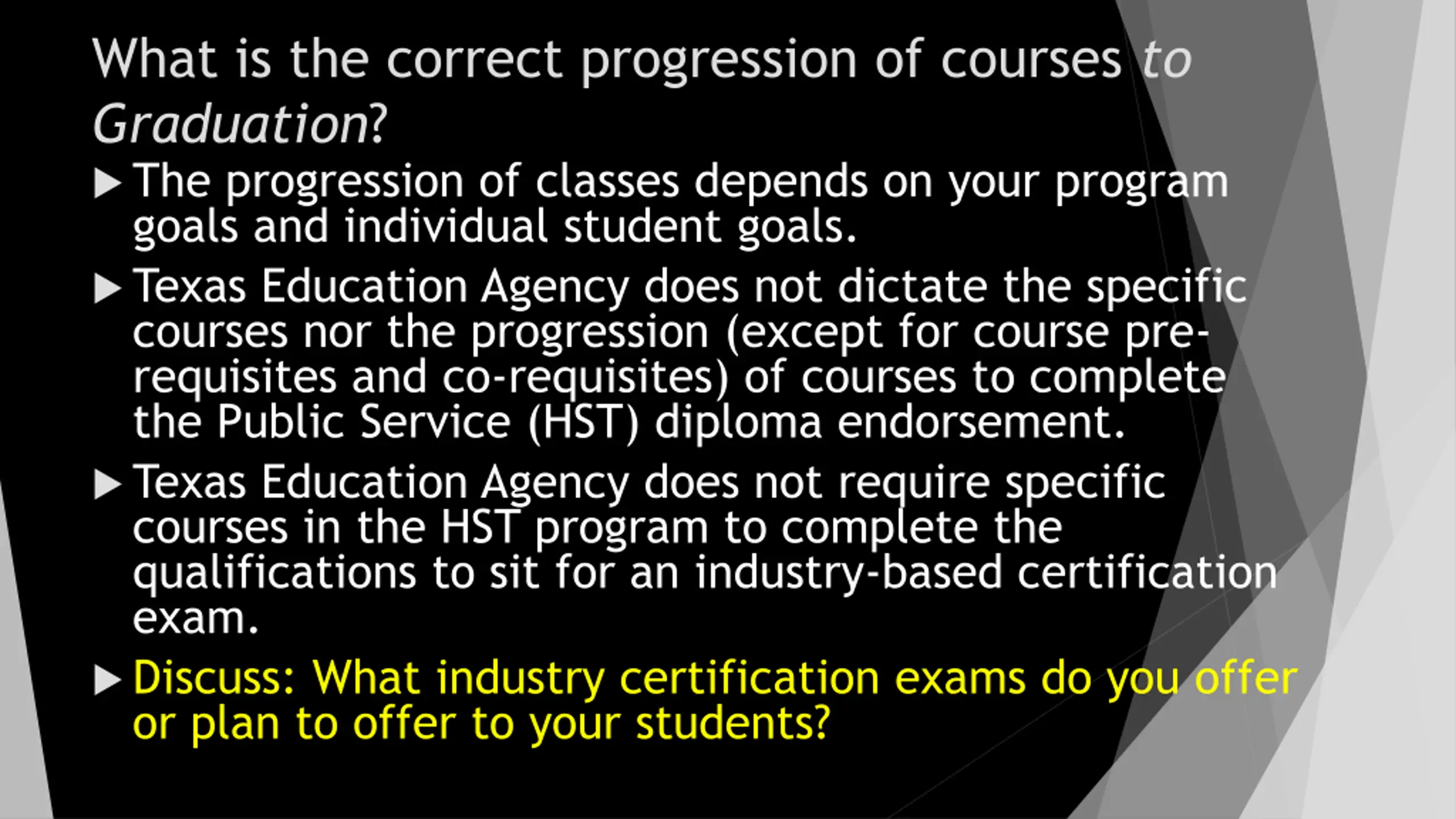 What is the correct progression of courses to Graduation?

▶ The progression of classes depends on your program goals and individual student goals.

▶ Texas Education Agency does not dictate the specific courses nor the progression (except for course pre-requisites and co-requisites) of courses to complete the Public Service (HST) diploma endorsement.

▶ Texas Education Agency does not require specific courses in the HST program to complete the qualifications to sit for an industry-based certification exam.

▶ Discuss: What industry certification exams do you offer or plan to offer to your students?